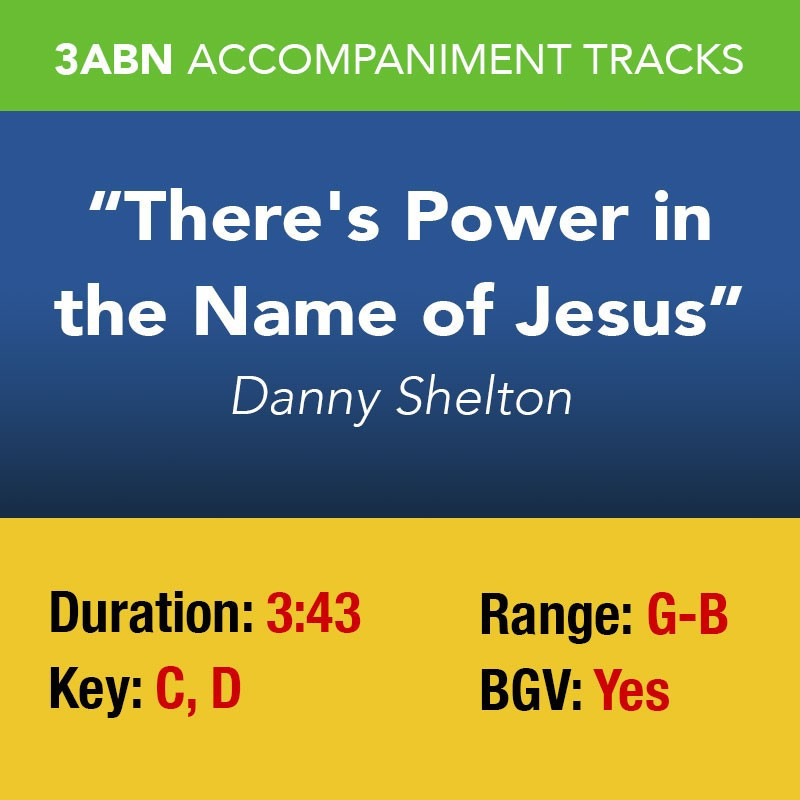 3ABN ACCOMPANIMENT TRACKS

“There's Power in the Name of Jesus”

Danny Shelton

Duration: 3:43

Key: C, D

Range: G-B

BGV: Yes